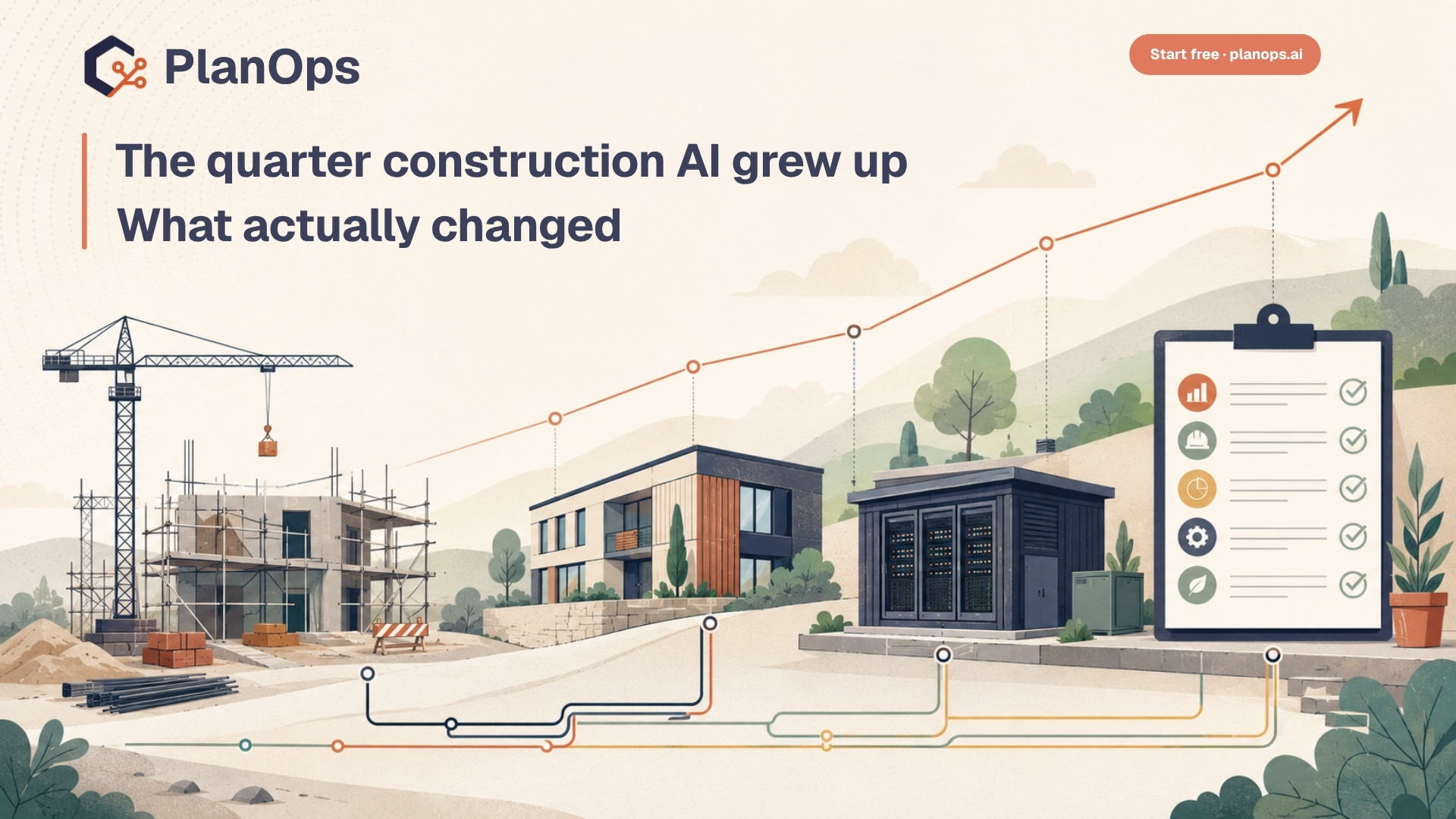 PlanOps

Start free · planops.ai

The quarter construction AI grew up
What actually changed